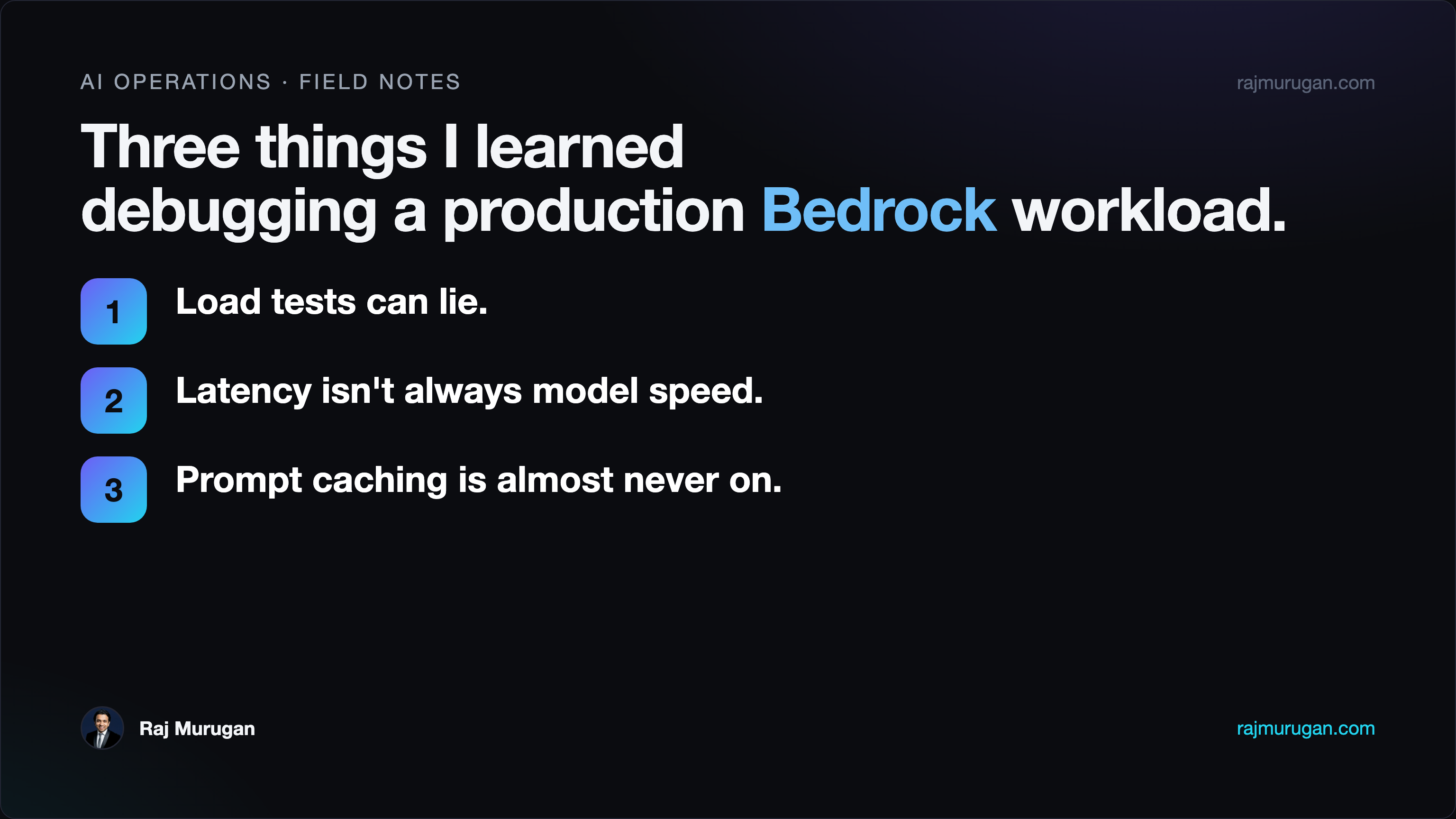 AI OPERATIONS · FIELD NOTES

rajmurugan.com

Three things I learned debugging a production Bedrock workload.

1 Load tests can lie.

2 Latency isn't always model speed.

3 Prompt caching is almost never on.

Raj Murugan

rajmurugan.com